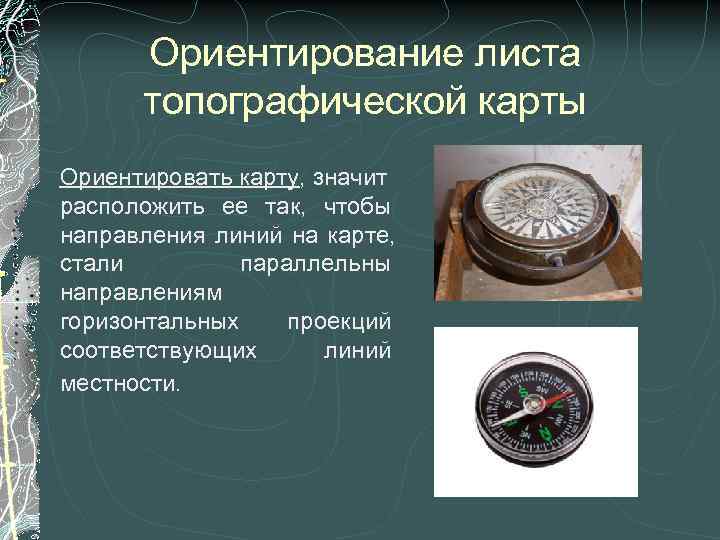 Ориентирование листа топографической карты

Ориентировать карту, значит расположить ее так, чтобы направления линий на карте, стали параллельны направлениям горизонтальных проекций соответствующих линий местности.